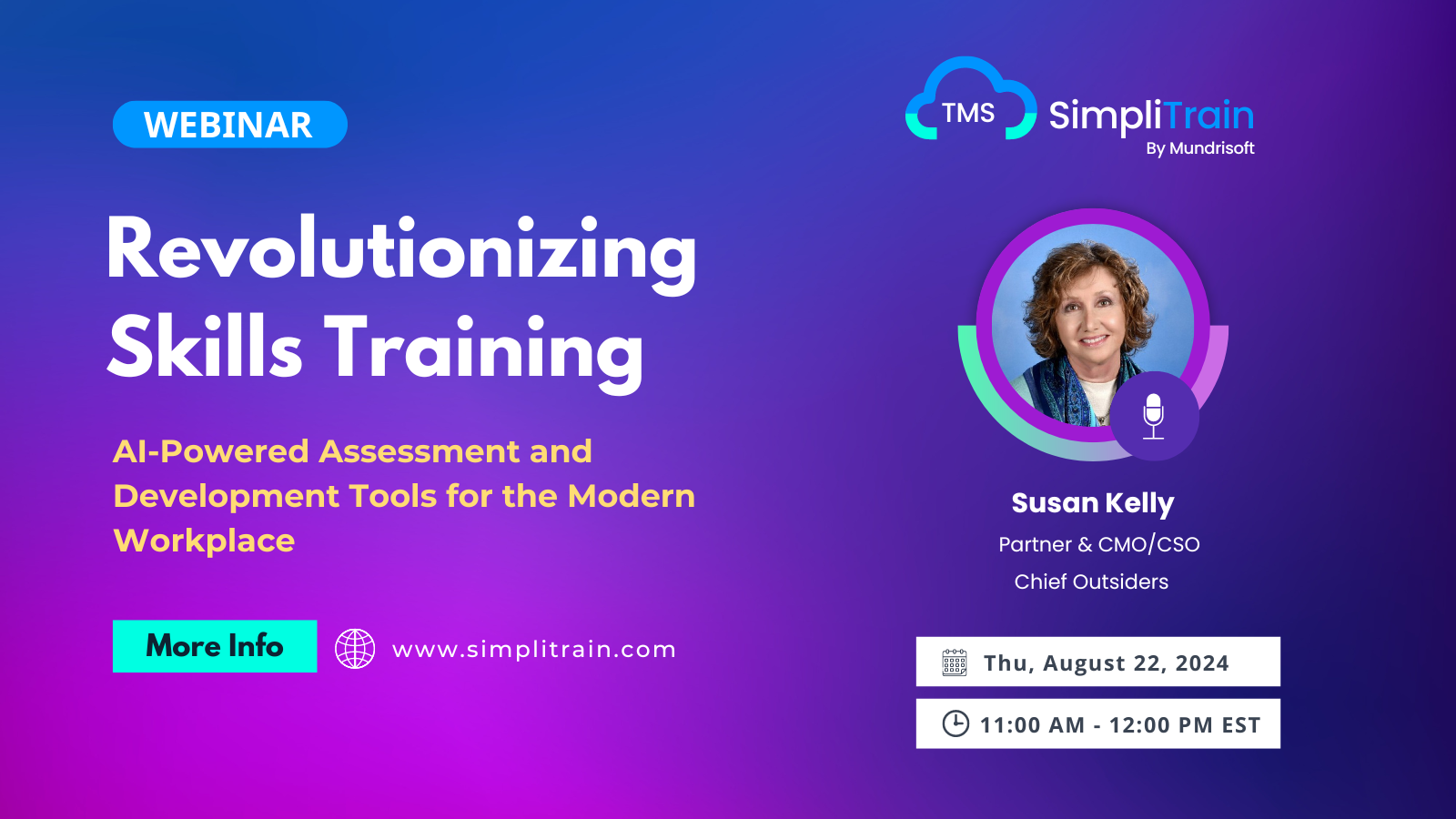 WEBINAR

Revolutionizing Skills Training

AI-Powered Assessment and Development Tools for the Modern Workplace

More Info

www.simplitrain.com

TMS SimpliTrain
By Mundrisoft

Susan Kelly
Partner & CMO/CSO
Chief Outsiders

Thu, August 22, 2024

11:00 AM - 12:00 PM EST